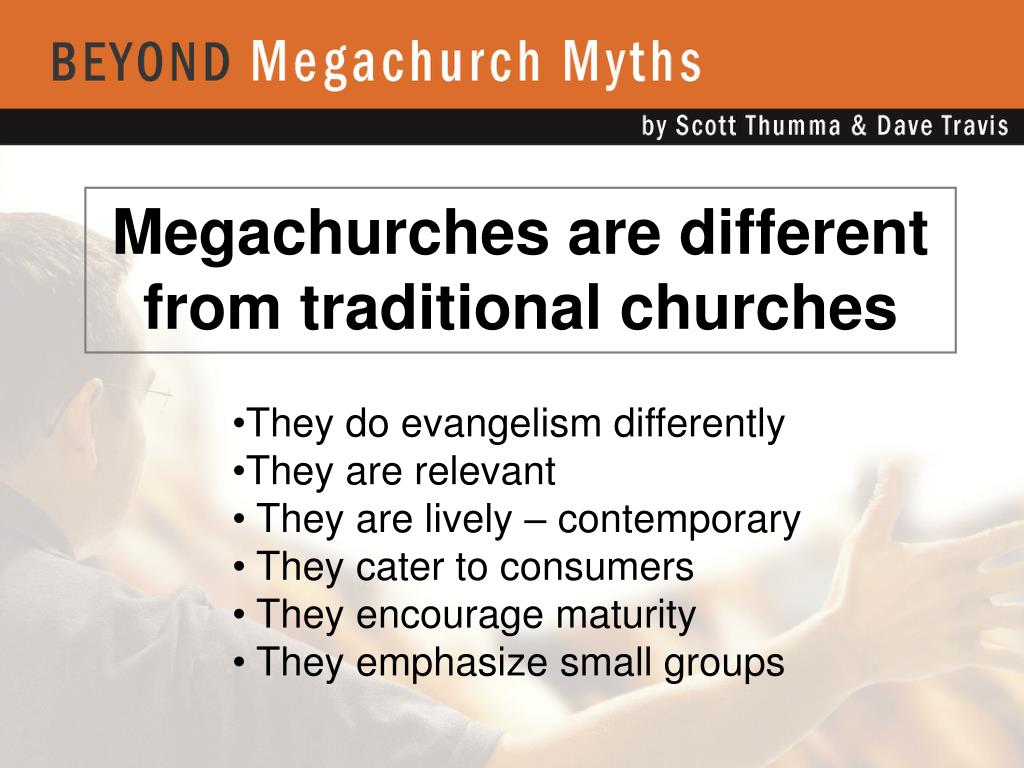 BEYOND Megachurch Myths

by Scott Thumma & Dave Travis

Megachurches are different from traditional churches

•They do evangelism differently
•They are relevant
• They are lively – contemporary
• They cater to consumers
• They encourage maturity
• They emphasize small groups